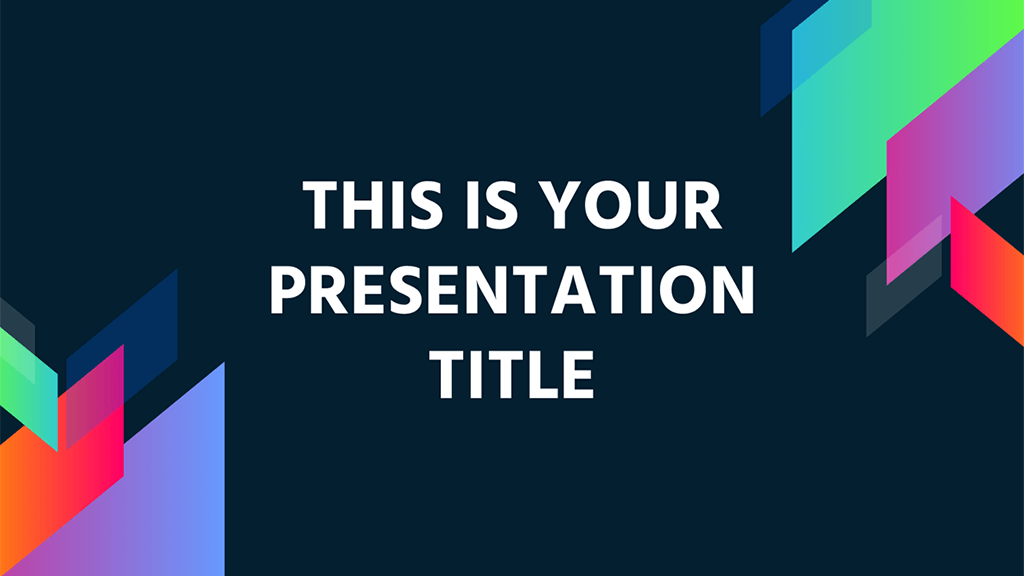 THIS IS YOUR PRESENTATION TITLE